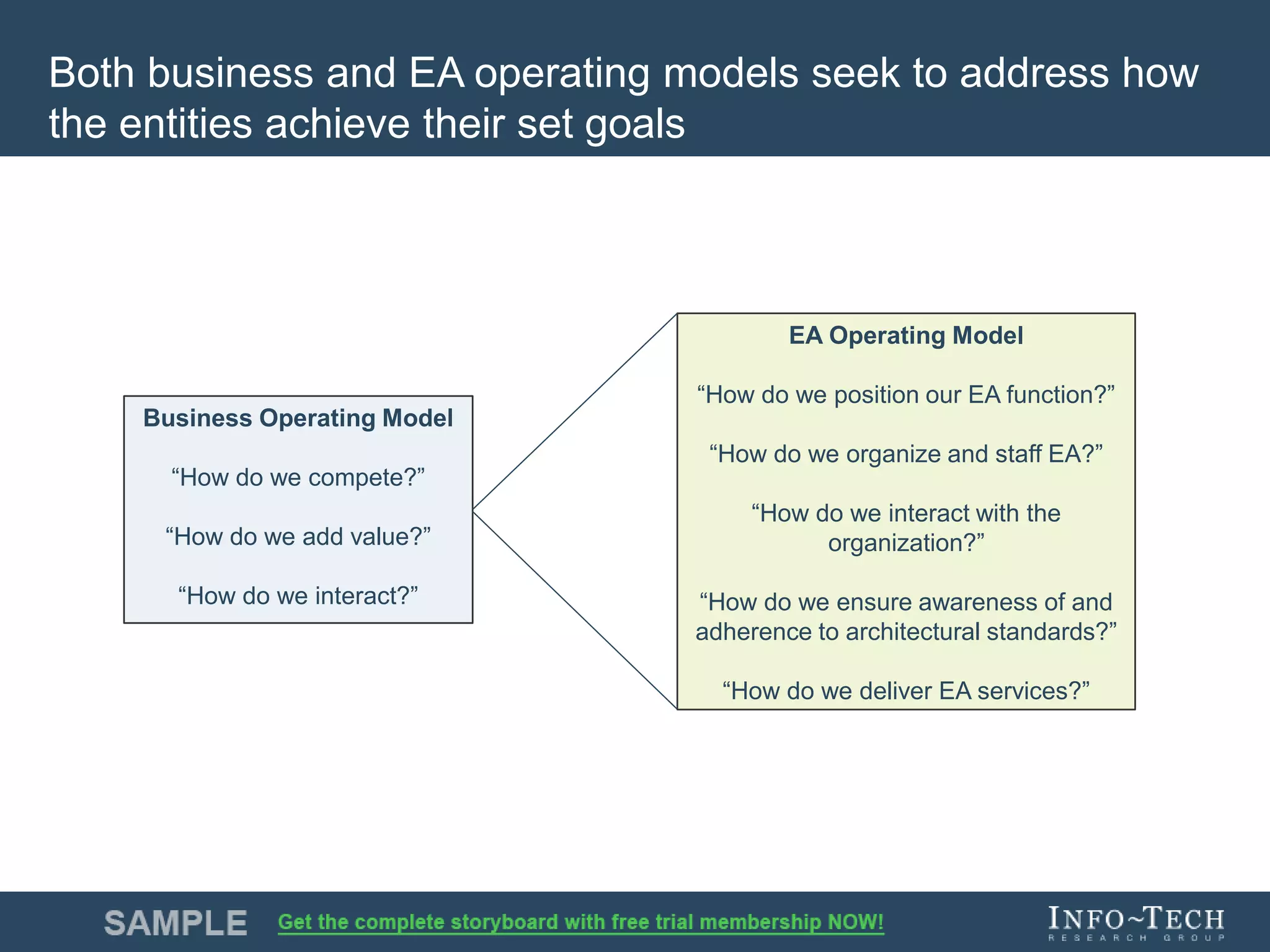 Both business and EA operating models seek to address how the entities achieve their set goals

Business Operating Model

“How do we compete?”

“How do we add value?”

“How do we interact?”

EA Operating Model

“How do we position our EA function?”

“How do we organize and staff EA?”

“How do we interact with the organization?”

“How do we ensure awareness of and adherence to architectural standards?”

“How do we deliver EA services?”

SAMPLE

Get the complete storyboard with free trial membership NOW!

INFO~TECH RESEARCH GROUP